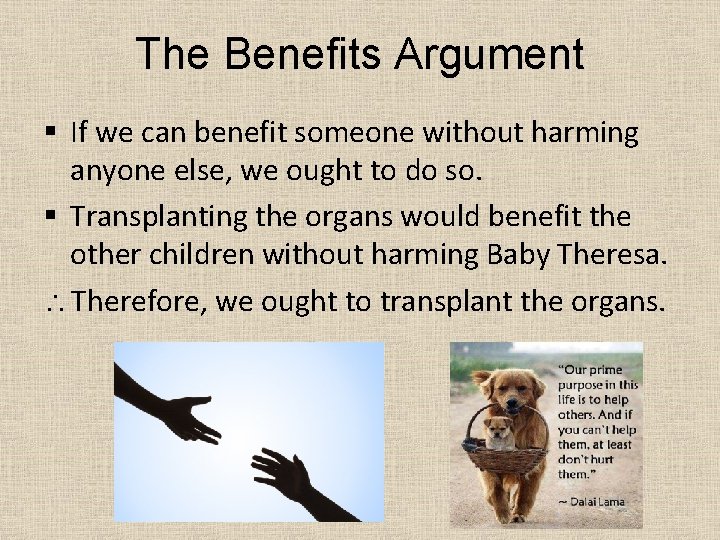 The Benefits Argument

▪ If we can benefit someone without harming anyone else, we ought to do so.

▪ Transplanting the organs would benefit the other children without harming Baby Theresa.

∴ Therefore, we ought to transplant the organs.

"Our prime purpose in this life is to help others. And if you can't help them, at least don't hurt them."

~ Dalai Lama